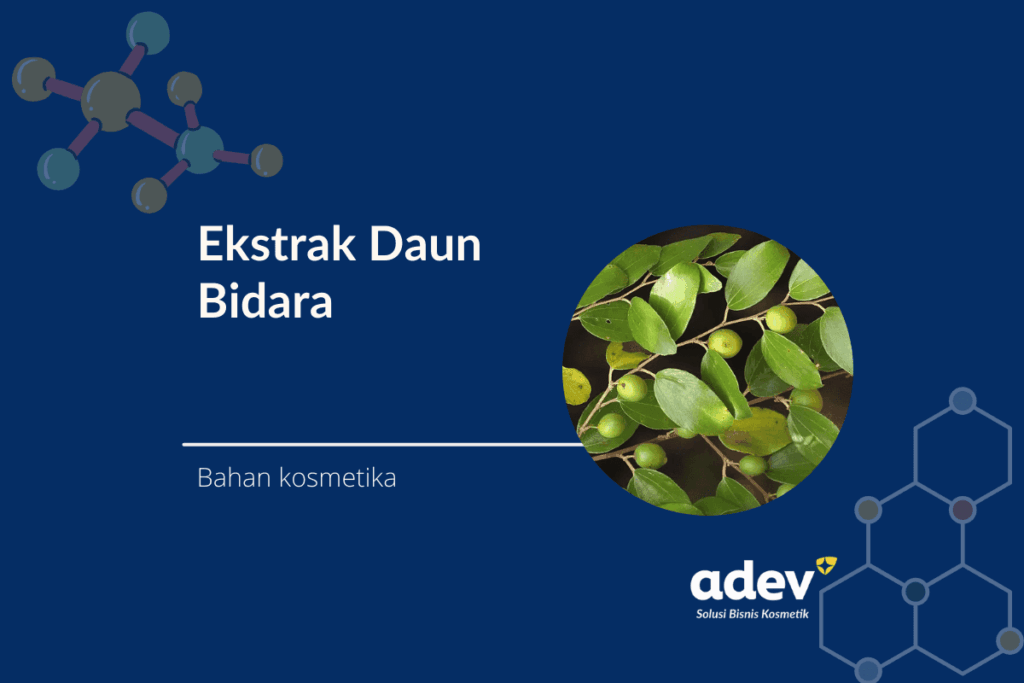 Ekstrak Daun Bidara

Bahan kosmetika

adev
Solusi Bisnis Kosmetik